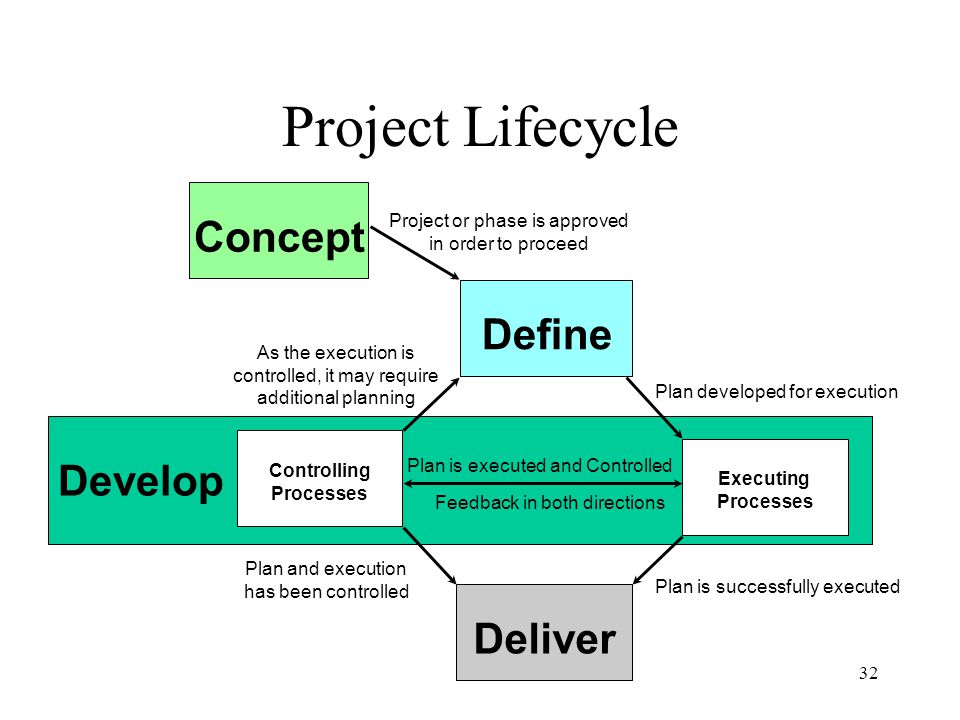 Project Lifecycle

Concept

Project or phase is approved in order to proceed

Define

As the execution is controlled, it may require additional planning

Plan developed for execution

Develop

Controlling Processes

Plan is executed and Controlled

Feedback in both directions

Executing Processes

Plan and execution has been controlled

Plan is successfully executed

Deliver

32